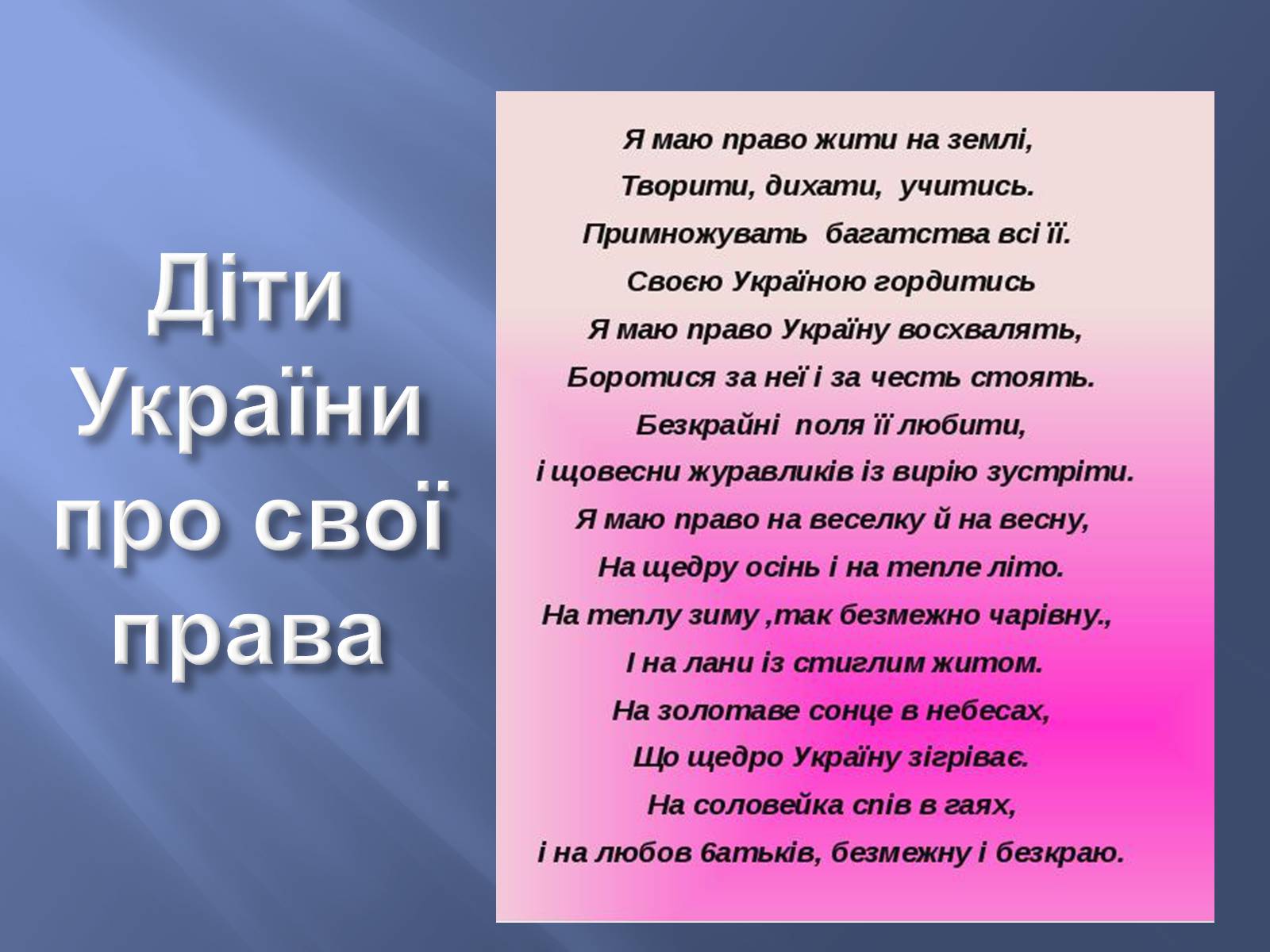 Діти України про свої права

Я маю право жити на землі,
Творити, дихати, учитись.
Примножувать багатства всі її.
Своєю Україною гордитись
Я маю право Україну восхвалять,
Боротися за неї і за честь стоять.
Безкрайні поля її любити,
і щовесни журавликів із вирію зустріти.
Я маю право на веселку й на весну,
На щедру осінь і на тепле літо.
На теплу зиму ,так безмежно чарівну.,
І на лани із стиглим житом.
На золотаве сонце в небесах,
Що щедро Україну зігріває.
На соловейка спів в гаях,
і на любов 6атьків, безмежну і безкраю.